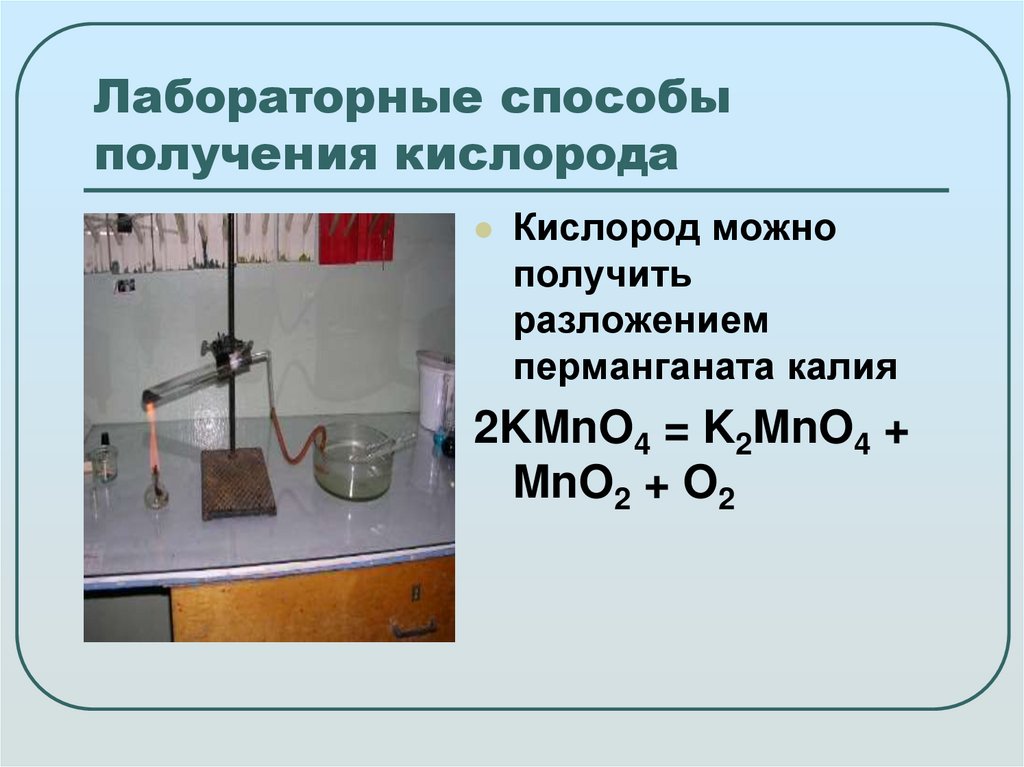 Лабораторные способы получения кислорода

Кислород можно получить разложением перманганата калия

$2KMnO_4 = K_2MnO_4 + MnO_2 + O_2$